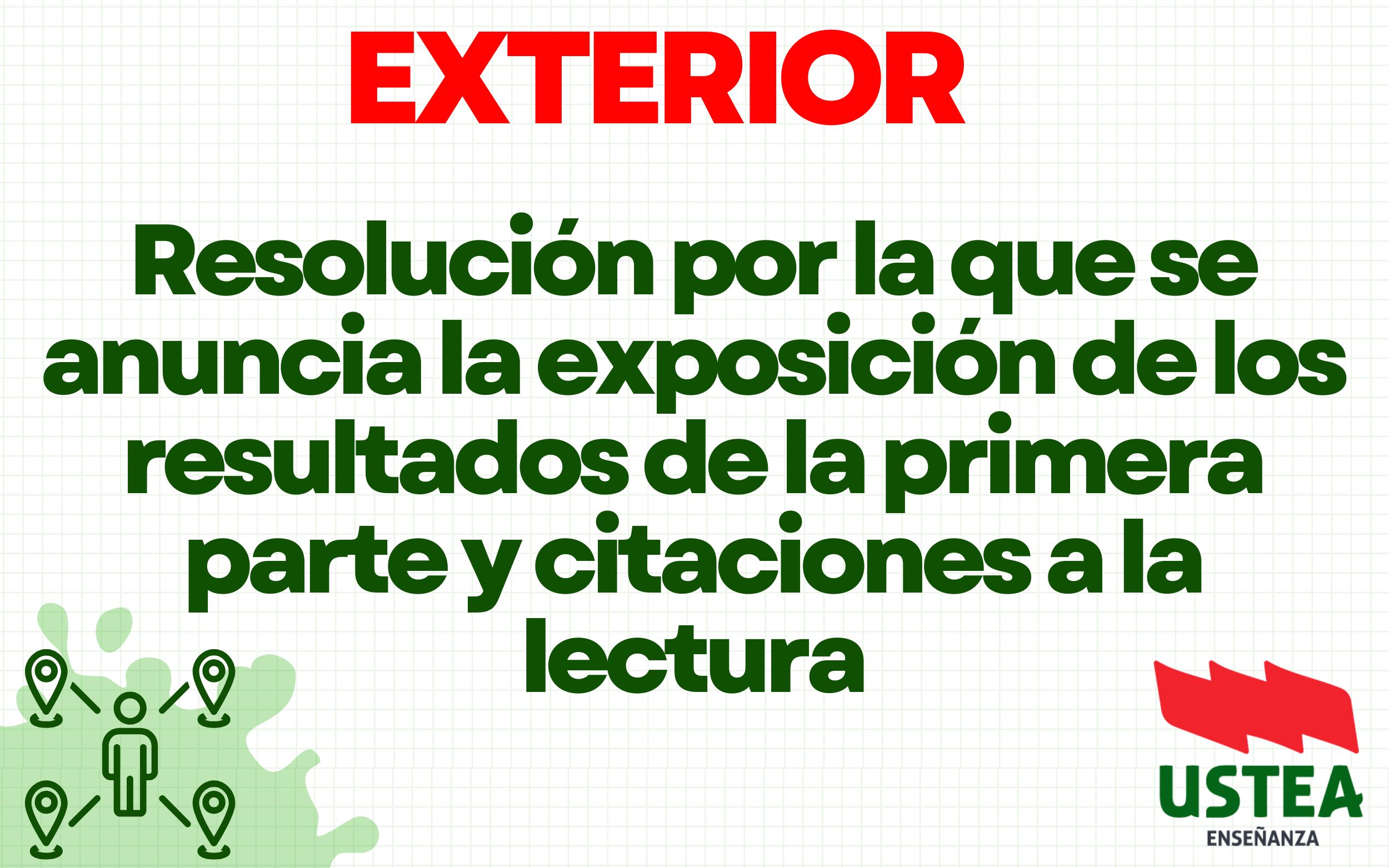 EXTERIOR

Resolución por la que se anuncia la exposición de los resultados de la primera parte y citaciones a la lectura

USTEA
ENSEÑANZA